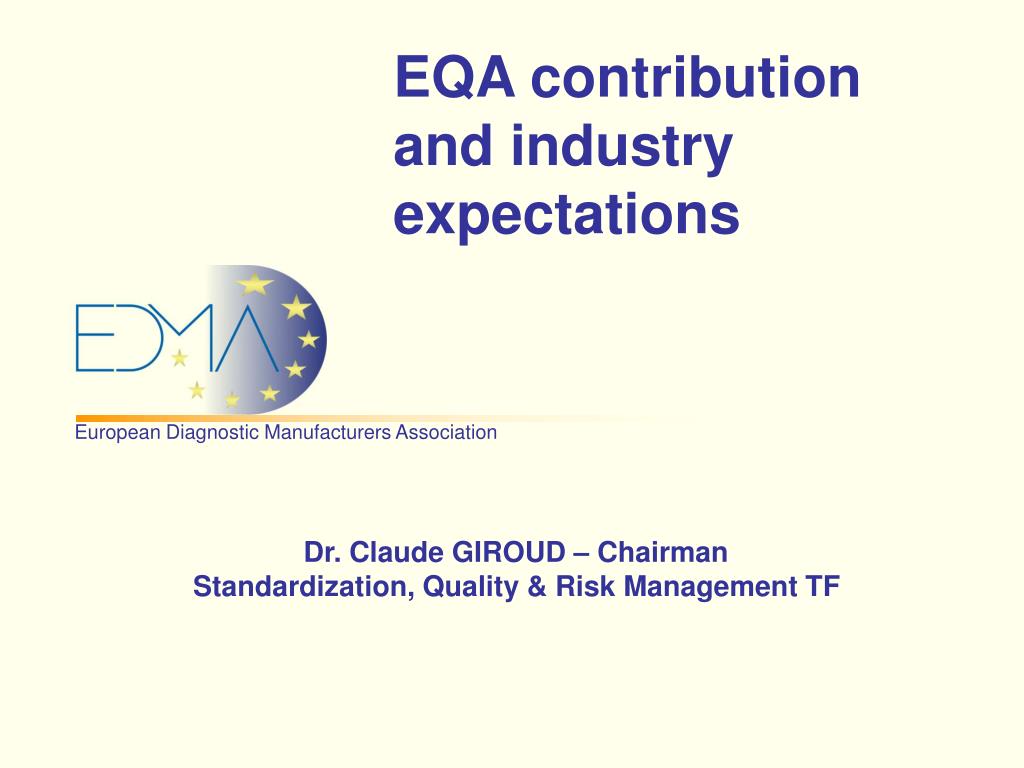 EQA contribution and industry expectations

EDMA

European Diagnostic Manufacturers Association

Dr. Claude GIROUD – Chairman
Standardization, Quality & Risk Management TF